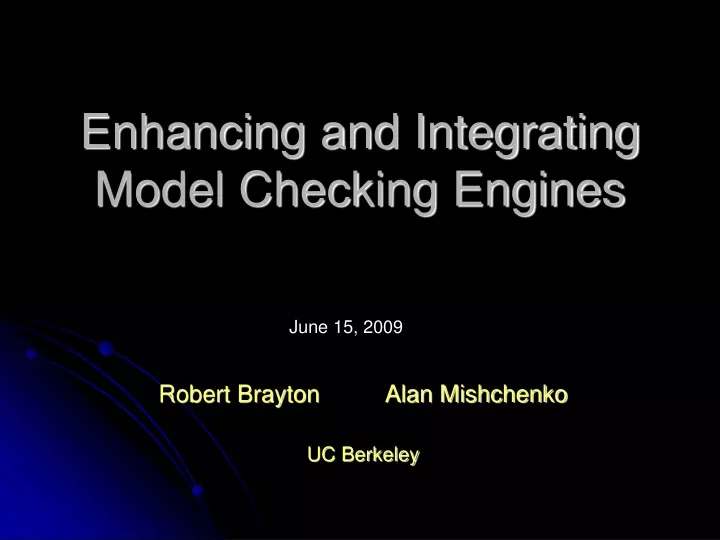 Enhancing and Integrating Model Checking Engines

June 15, 2009

Robert Brayton Alan Mishchenko

UC Berkeley